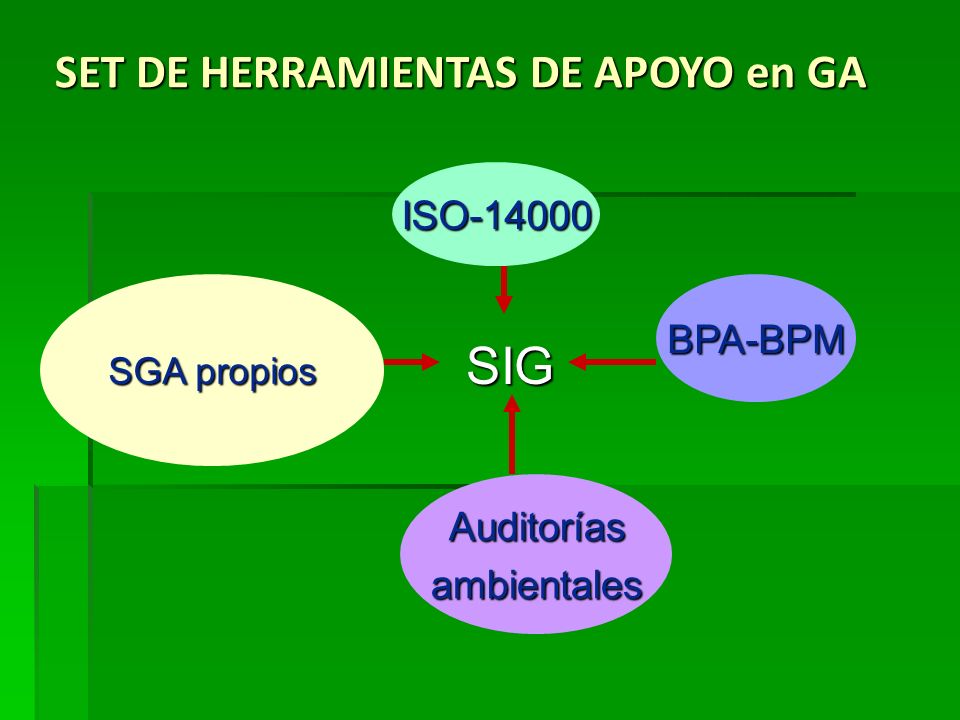 SET DE HERRAMIENTAS DE APOYO en GA

ISO-14000

SGA propios

SIG

BPA-BPM

Auditorías ambientales